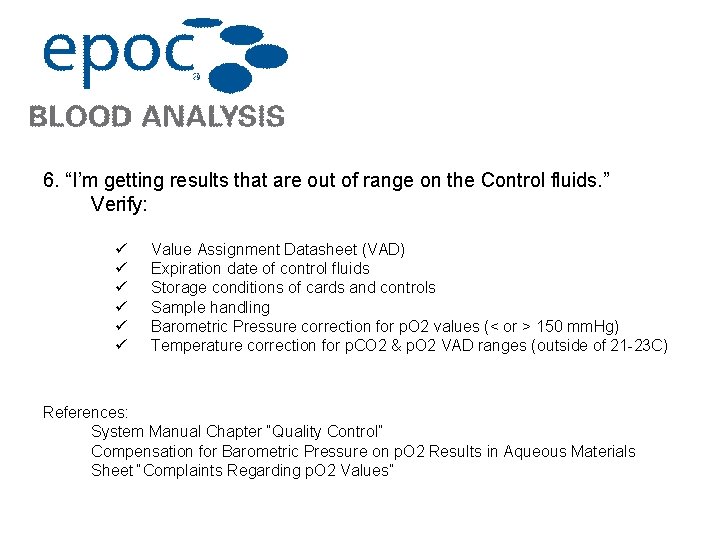 epoc®
BLOOD ANALYSIS

6. “I’m getting results that are out of range on the Control fluids.”
Verify:

✓ Value Assignment Datasheet (VAD)
✓ Expiration date of control fluids
✓ Storage conditions of cards and controls
✓ Sample handling
✓ Barometric Pressure correction for pO2 values (< or > 150 mmHg)
✓ Temperature correction for pCO2 & pO2 VAD ranges (outside of 21-23C)

References:
System Manual Chapter "Quality Control"
Compensation for Barometric Pressure on pO2 Results in Aqueous Materials
Sheet "Complaints Regarding pO2 Values"